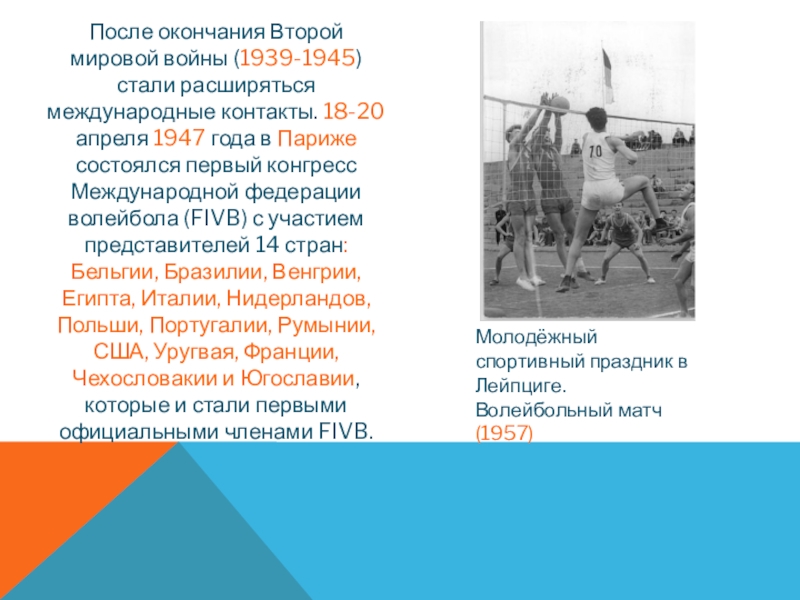 После окончания Второй мировой войны (1939-1945) стали расширяться международные контакты. 18-20 апреля 1947 года в Париже состоялся первый конгресс Международной федерации волейбола (FIVB) с участием представителей 14 стран: Бельгии, Бразилии, Венгрии, Египта, Италии, Нидерландов, Польши, Португалии, Румынии, США, Уругвая, Франции, Чехословакии и Югославии, которые и стали первыми официальными членами FIVB.

70

Молодёжный спортивный праздник в Лейпциге. Волейбольный матч (1957)